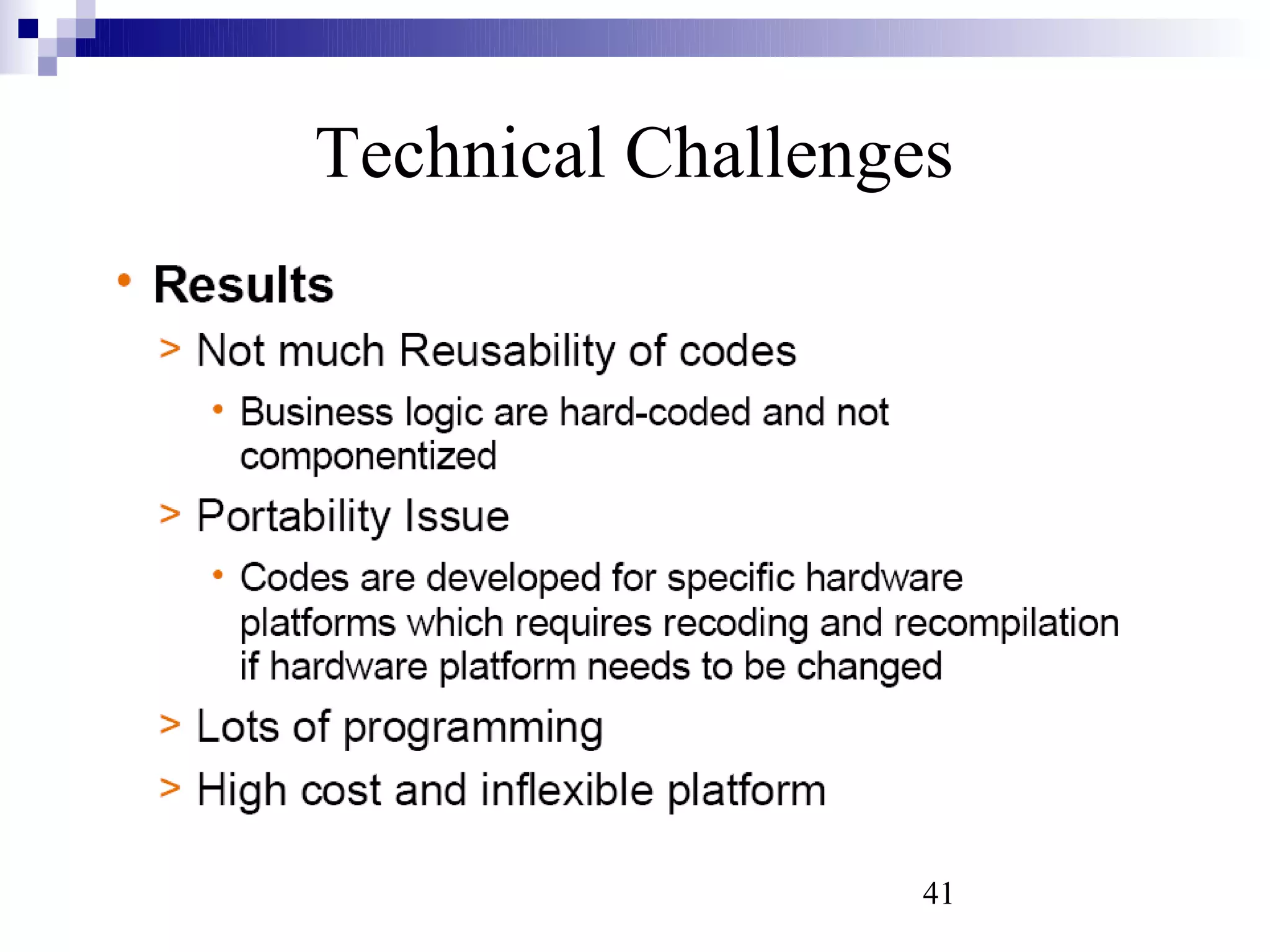 Technical Challenges

• Results

> Not much Reusability of codes

• Business logic are hard-coded and not componentized

> Portability Issue

• Codes are developed for specific hardware platforms which requires recoding and recompilation if hardware platform needs to be changed

> Lots of programming

> High cost and inflexible platform

41